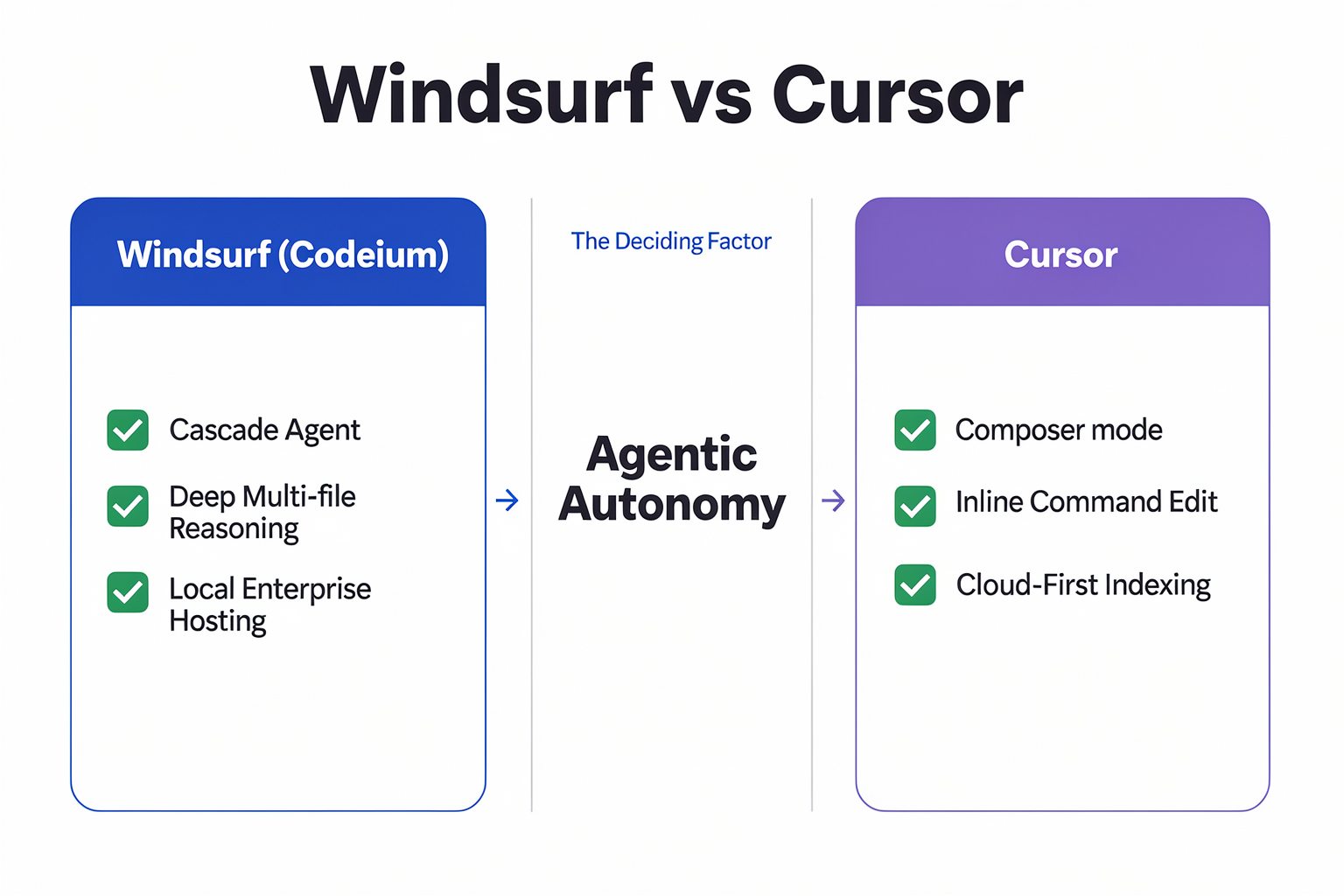 Windsurf vs Cursor

Windsurf (Codeium)

Cascade Agent

Deep Multi-file Reasoning

Local Enterprise Hosting

The Deciding Factor

Agentic Autonomy

Cursor

Composer mode

Inline Command Edit

Cloud-First Indexing